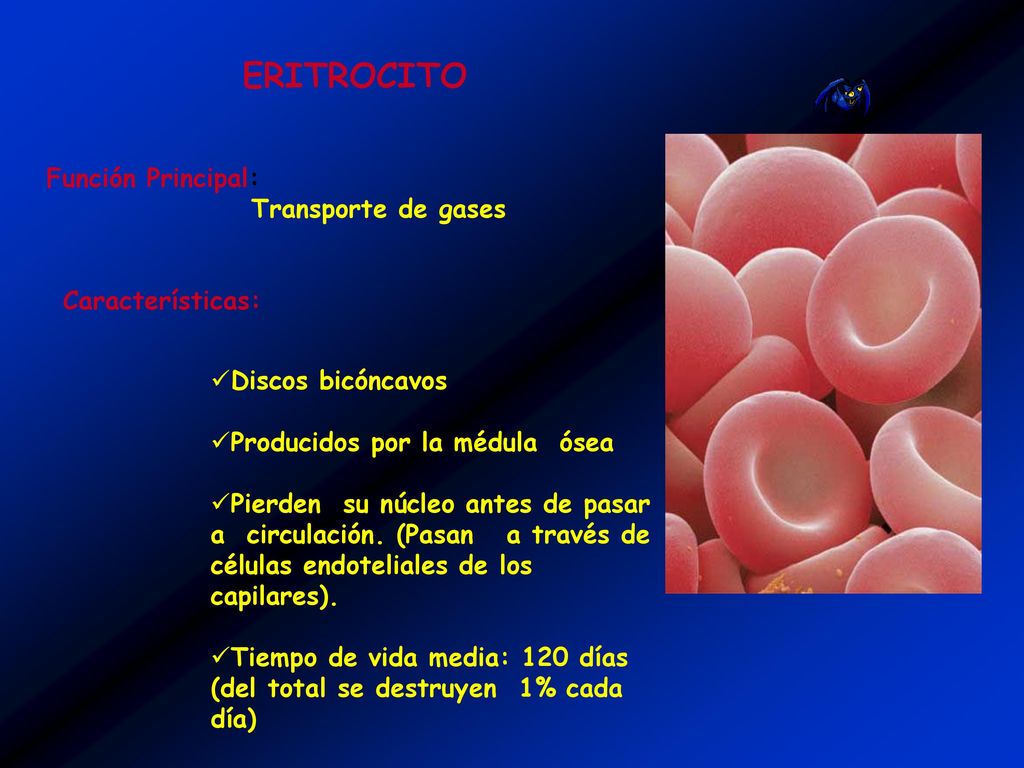 ERITROCITO

Función Principal:
Transporte de gases

Características:

✓Discos bicóncavos

✓Producidos por la médula ósea

✓Pierden su núcleo antes de pasar a circulación. (Pasan a través de células endoteliales de los capilares).

✓Tiempo de vida media: 120 días (del total se destruyen 1% cada día)